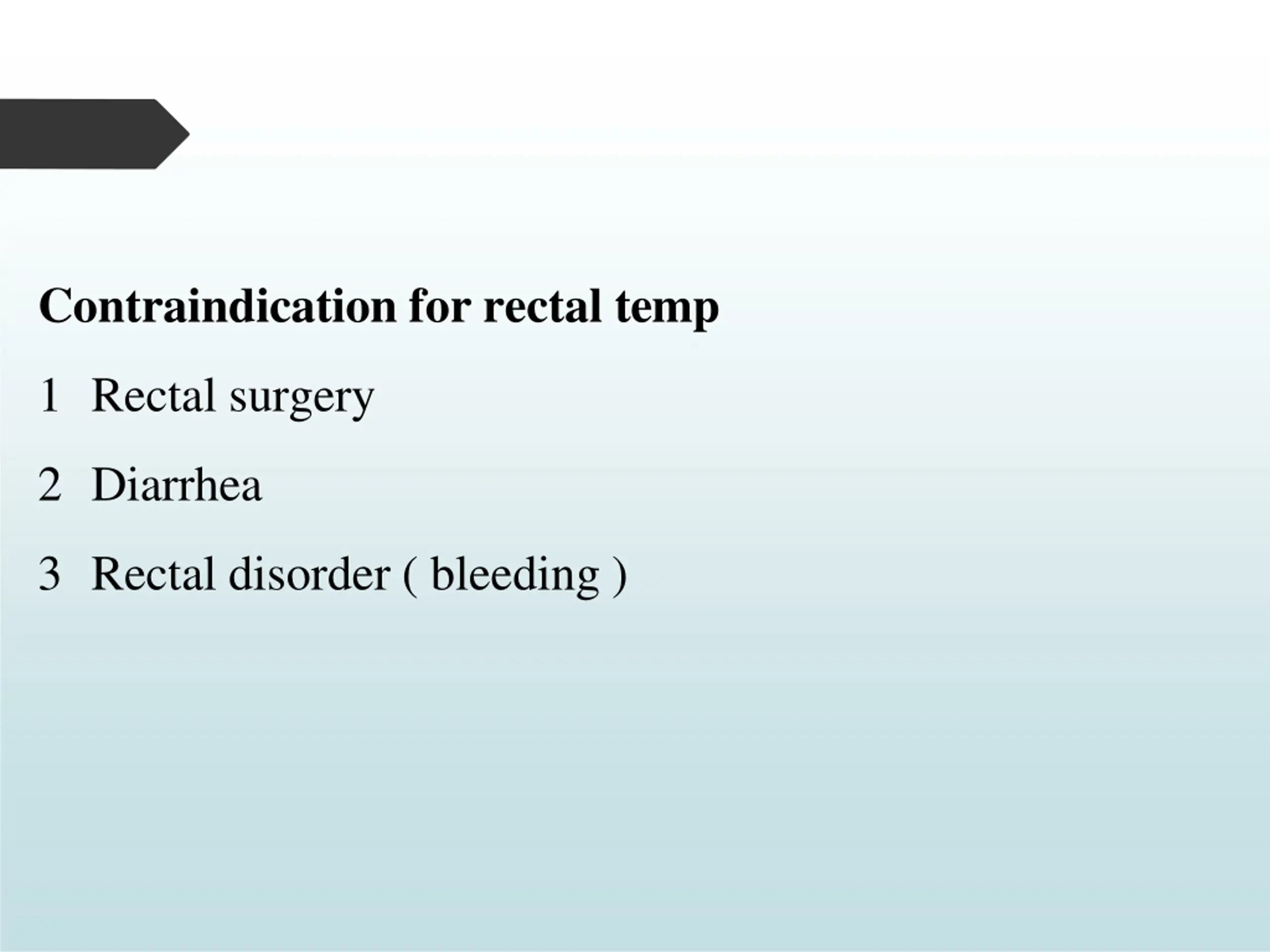 Contraindication for rectal temp

1 Rectal surgery

2 Diarrhea

3 Rectal disorder ( bleeding )